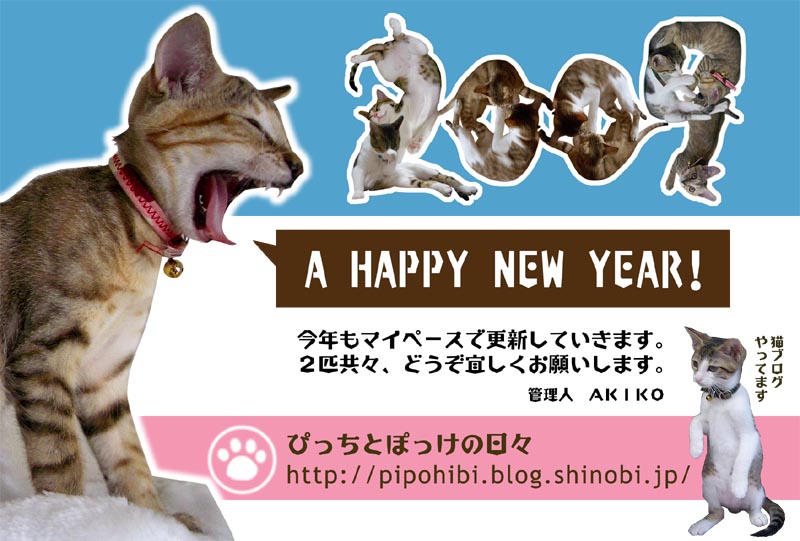 2009

A HAPPY NEW YEAR!

今年もマイペースで更新していきます。
2匹共々、どうぞ宜しくお願いします。

管理人 AKIKO

猫ブログやってます

ぴっちとぽっけの日々
http://pipohibi.blog.shinobi.jp/